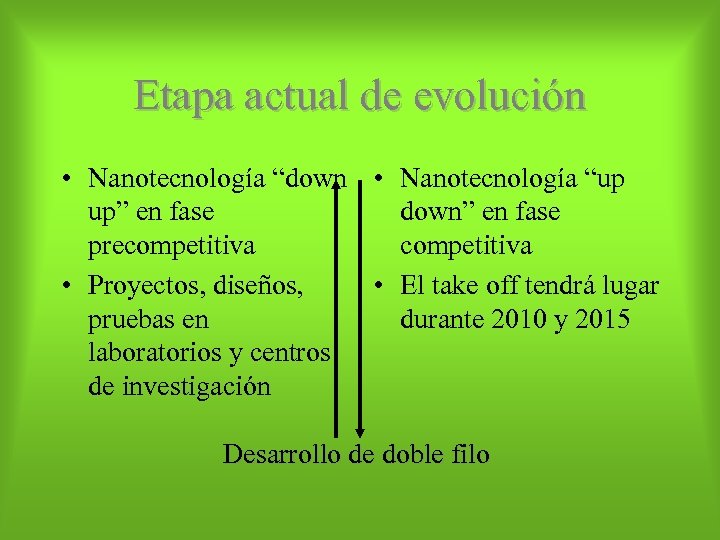 Etapa actual de evolución

• Nanotecnología “down up” en fase precompetitiva
• Proyectos, diseños, pruebas en laboratorios y centros de investigación

• Nanotecnología “up down” en fase competitiva
• El take off tendrá lugar durante 2010 y 2015

Desarrollo de doble filo